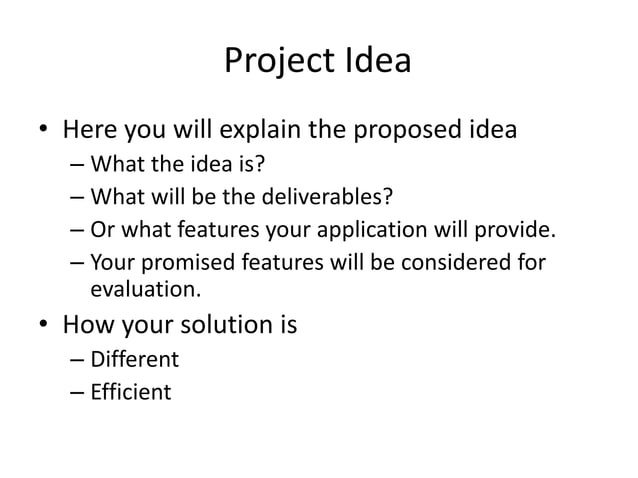 Project Idea

• Here you will explain the proposed idea
 – What the idea is?
 – What will be the deliverables?
 – Or what features your application will provide.
 – Your promised features will be considered for evaluation.
• How your solution is
 – Different
 – Efficient